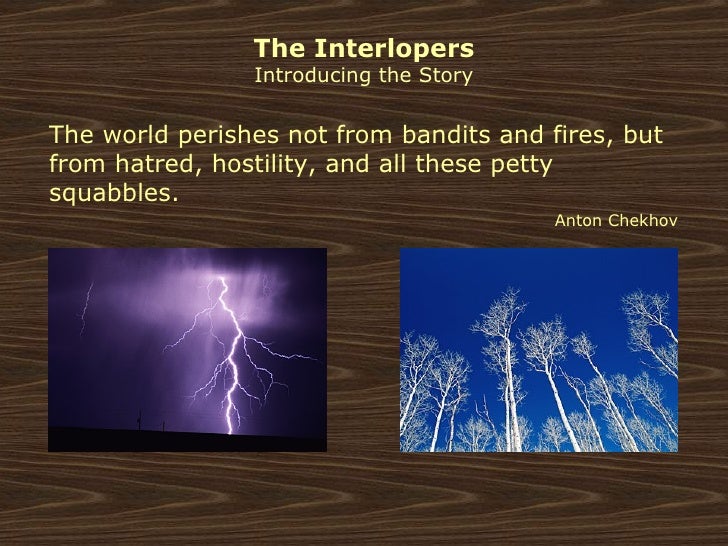 The Interlopers
Introducing the Story

The world perishes not from bandits and fires, but from hatred, hostility, and all these petty squabbles.

Anton Chekhov